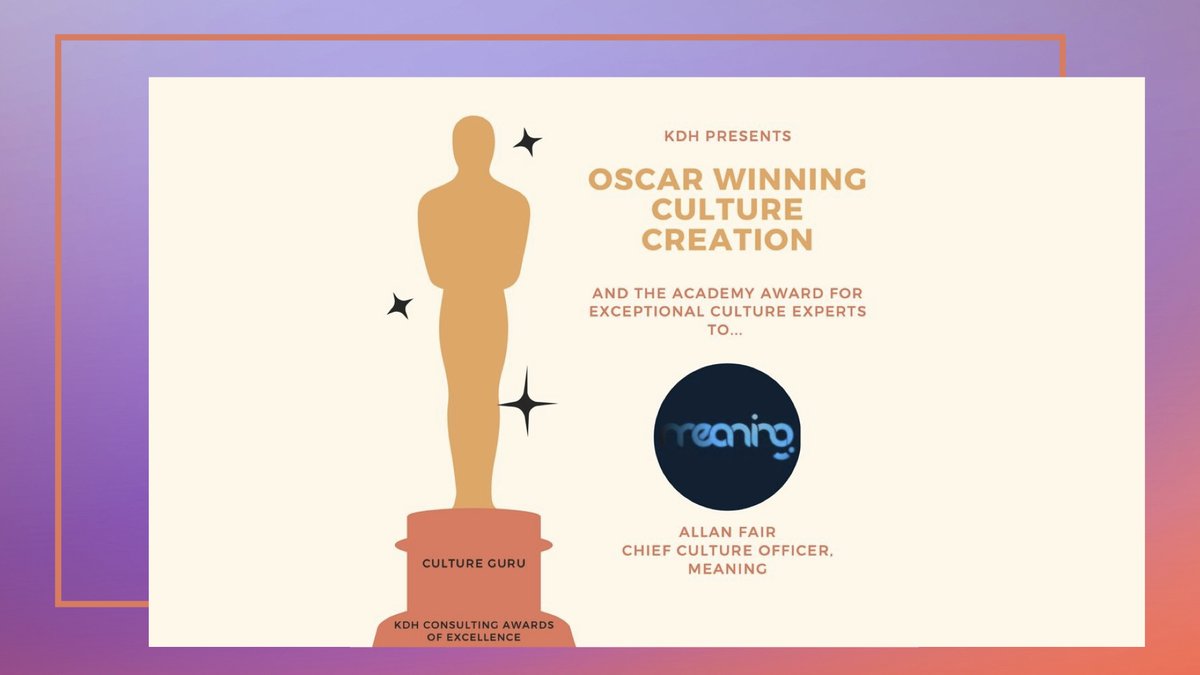 KDH PRESENTS

OSCAR WINNING CULTURE CREATION

AND THE ACADEMY AWARD FOR EXCEPTIONAL CULTURE EXPERTS TO...

meaning

ALLAN FAIR
CHIEF CULTURE OFFICER, MEANING

CULTURE GURU

KDH CONSULTING AWARDS OF EXCELLENCE